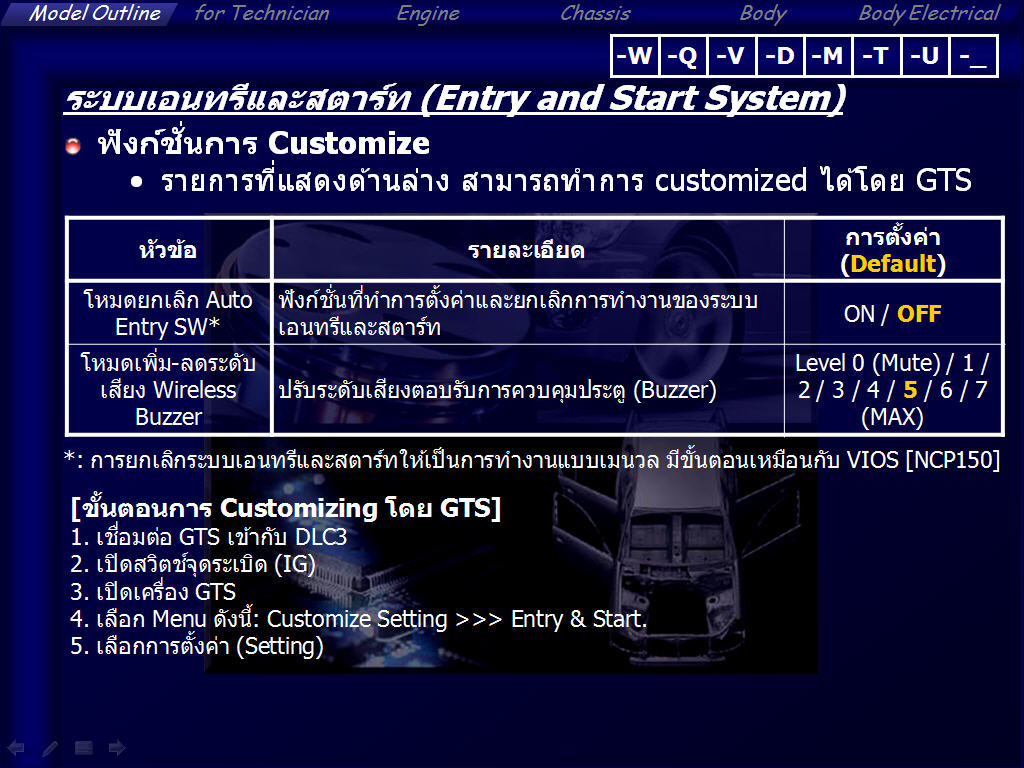 Model Outline for Technician Engine Chassis Body Body Electrical

-W -Q -V -D -M -T -U -_

ระบบเอนทรีและสตาร์ท (Entry and Start System)

ฟังก์ชั่นการ Customize

• รายการที่แสดงด้านล่าง สามารถทำการ customized ได้โดย GTS

| หัวข้อ | รายละเอียด | การตั้งค่า (Default) |
|---|---|---|
| โหมดยกเลิก Auto Entry SW* | ฟังก์ชั่นที่ทำการตั้งค่าและยกเลิกการทำงานของระบบเอนทรีและสตาร์ท | ON / OFF |
| โหมดเพิ่ม-ลดระดับเสียง Wireless Buzzer | ปรับระดับเสียงตอบรับการควบคุมประตู (Buzzer) | Level 0 (Mute) / 1 / 2 / 3 / 4 / 5 / 6 / 7 (MAX) |

*: การยกเลิกระบบเอนทรีและสตาร์ทให้เป็นการทำงานแบบเมนวล มีขั้นตอนเหมือนกับ VIOS [NCP150]

[ขั้นตอนการ Customizing โดย GTS]
1. เชื่อมต่อ GTS เข้ากับ DLC3
2. เปิดสวิตช์จุดระเบิด (IG)
3. เปิดเครื่อง GTS
4. เลือก Menu ดังนี้: Customize Setting >>> Entry & Start.
5. เลือกการตั้งค่า (Setting)